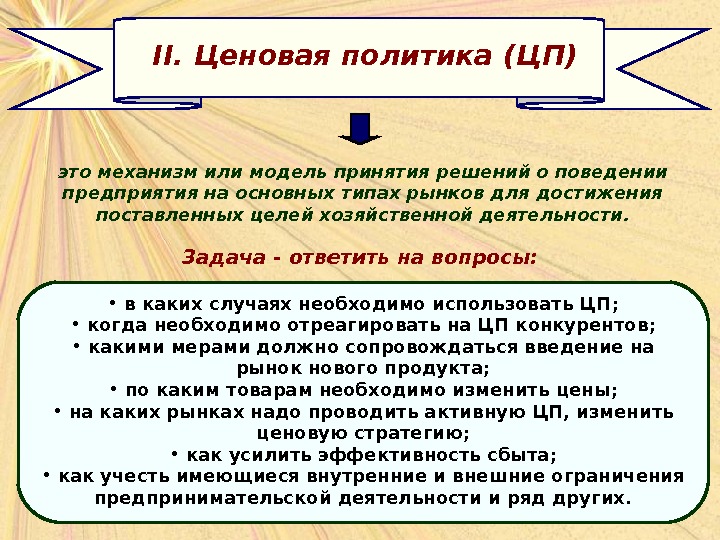 II. Ценовая политика (ЦП)

это механизм или модель принятия решений о поведении предприятия на основных типах рынков для достижения поставленных целей хозяйственной деятельности.

Задача - ответить на вопросы:

• в каких случаях необходимо использовать ЦП;
• когда необходимо отреагировать на ЦП конкурентов;
• какими мерами должно сопровождаться введение на рынок нового продукта;
• по каким товарам необходимо изменить цены;
• на каких рынках надо проводить активную ЦП, изменить ценовую стратегию;
• как усилить эффективность сбыта;
• как учесть имеющиеся внутренние и внешние ограничения предпринимательской деятельности и ряд других.